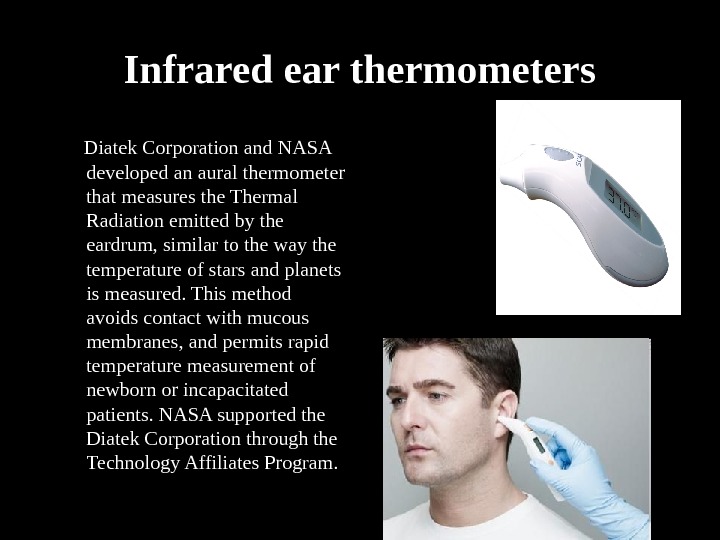 Infrared ear thermometers

Diatek Corporation and NASA developed an aural thermometer that measures the Thermal Radiation emitted by the eardrum, similar to the way the temperature of stars and planets is measured. This method avoids contact with mucous membranes, and permits rapid temperature measurement of newborn or incapacitated patients. NASA supported the Diatek Corporation through the Technology Affiliates Program.

37.0